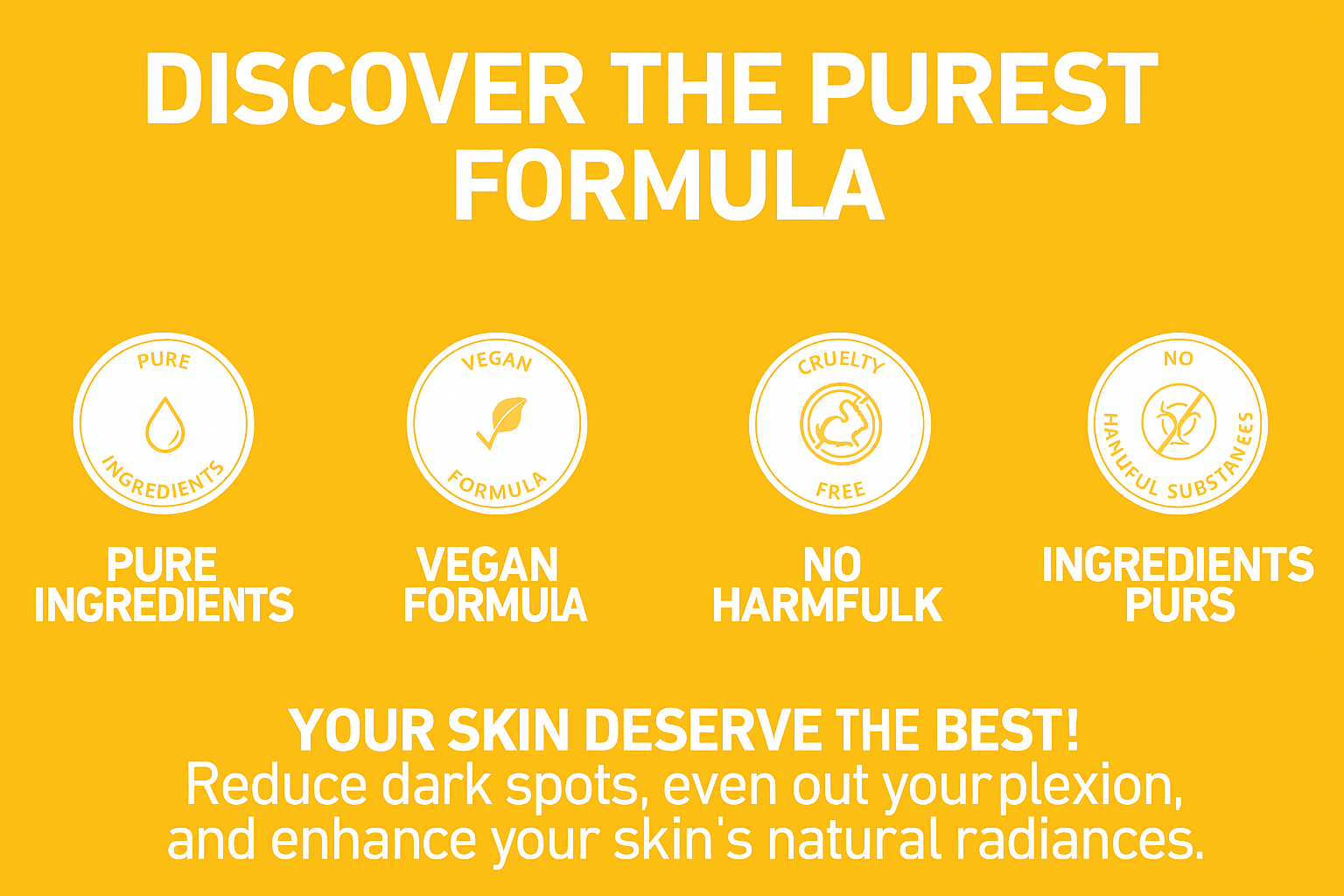 DISCOVER THE PUREST FORMULA

PURE INGREDIENTS

VEGAN FORMULA

CRUELTY FREE

NO HANUFUL SUBSTANEES

PURE INGREDIENTS

VEGAN FORMULA

NO HARMFULK

INGREDIENTS PURS

YOUR SKIN DESERVE THE BEST!
Reduce dark spots, even out your plexion, and enhance your skin's natural radiances.